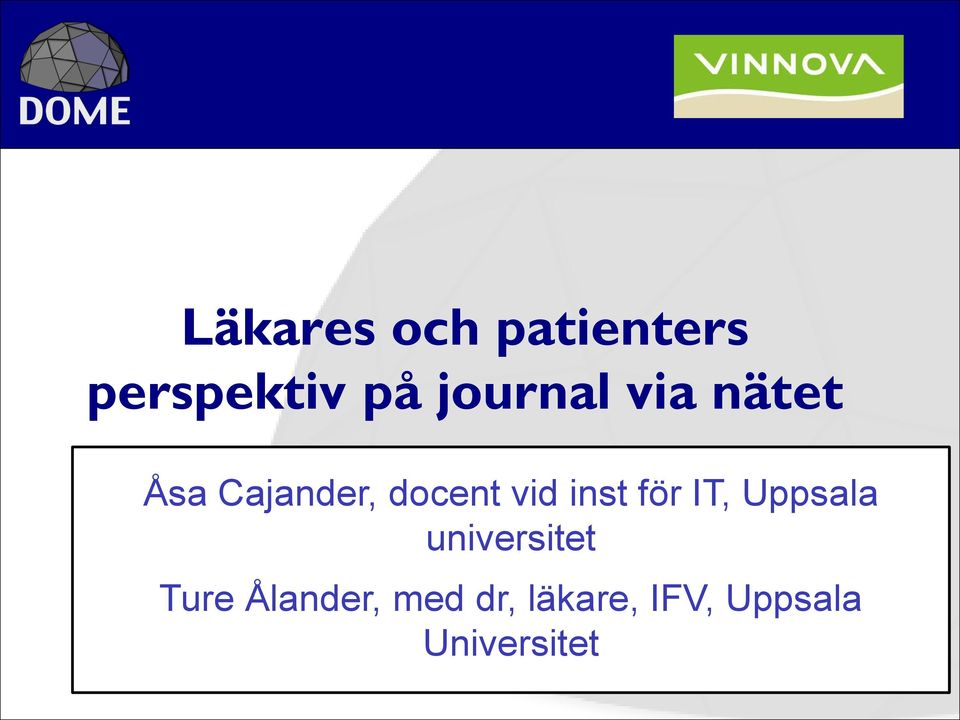 DOME

VINNOVA

Läkares och patienters perspektiv på journal via nätet

Åsa Cajander, docent vid inst för IT, Uppsala universitet

Ture Ålander, med dr, läkare, IFV, Uppsala Universitet